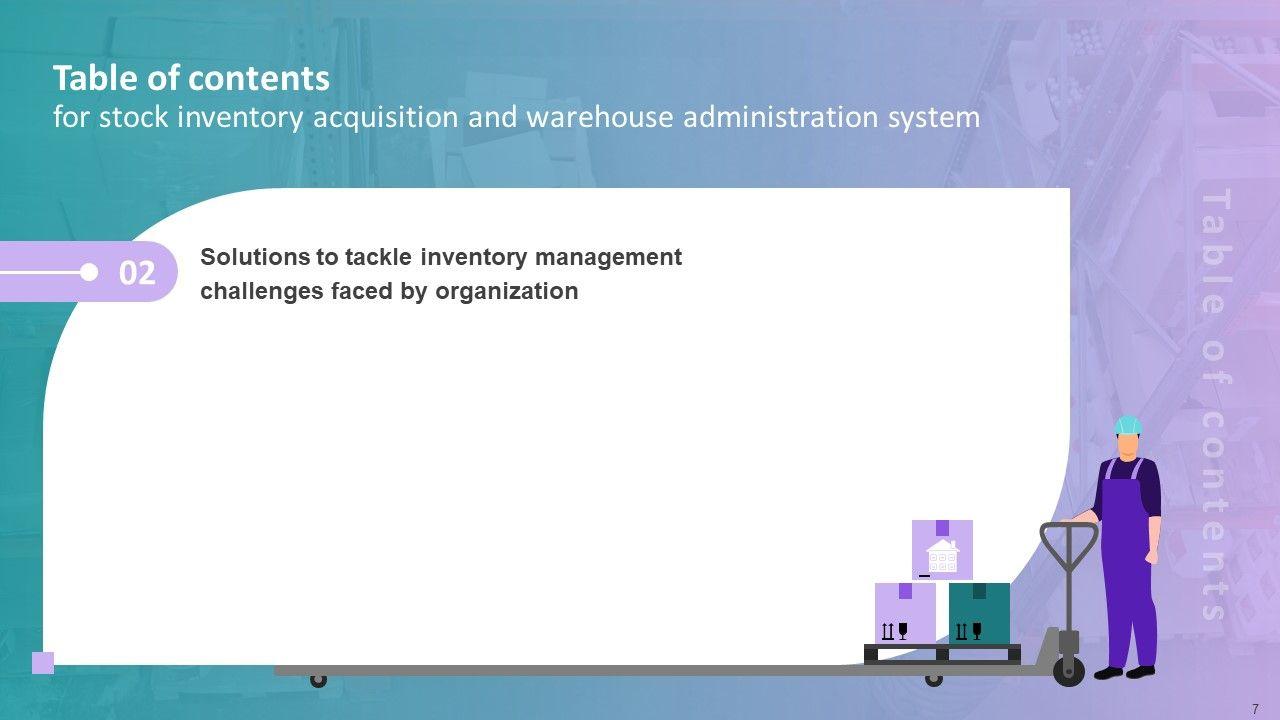 Table of contents
for stock inventory acquisition and warehouse administration system

02

Solutions to tackle inventory management challenges faced by organization

Table of contents

7